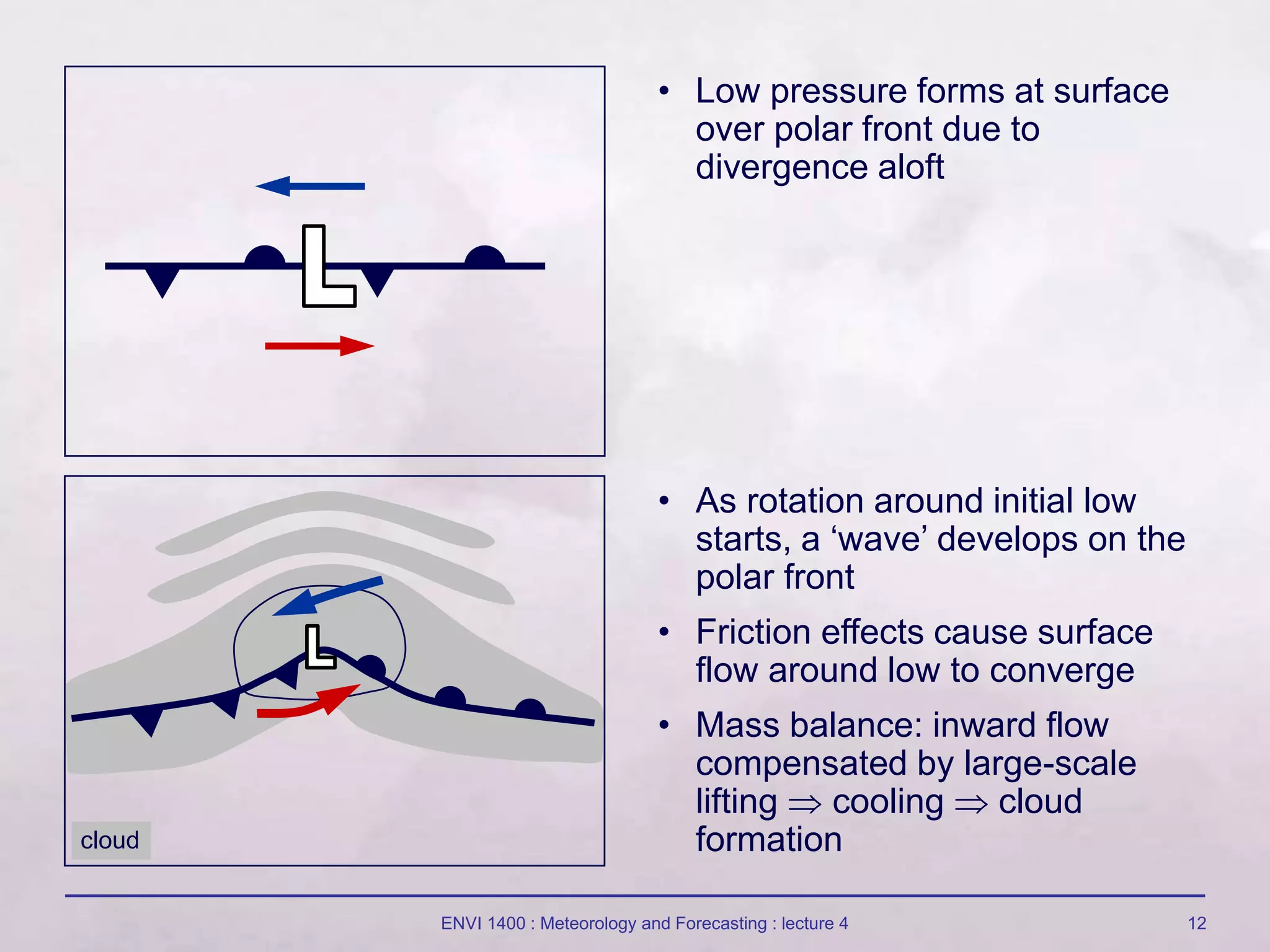 L

• Low pressure forms at surface over polar front due to divergence aloft

L

cloud

• As rotation around initial low starts, a ‘wave’ develops on the polar front

• Friction effects cause surface flow around low to converge

• Mass balance: inward flow compensated by large-scale lifting $\Rightarrow$ cooling $\Rightarrow$ cloud formation

ENVI 1400 : Meteorology and Forecasting : lecture 4

12